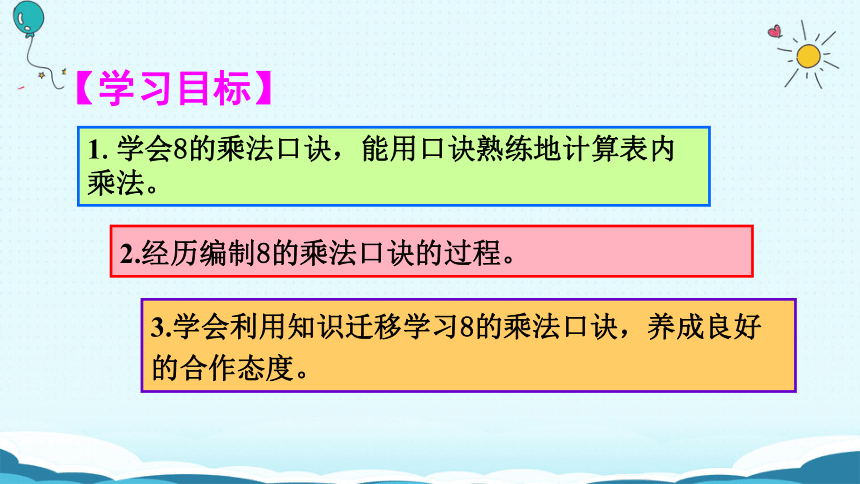 【学习目标】

1. 学会8的乘法口诀，能用口诀熟练地计算表内乘法。

2.经历编制8的乘法口诀的过程。

3.学会利用知识迁移学习8的乘法口诀，养成良好的合作态度。